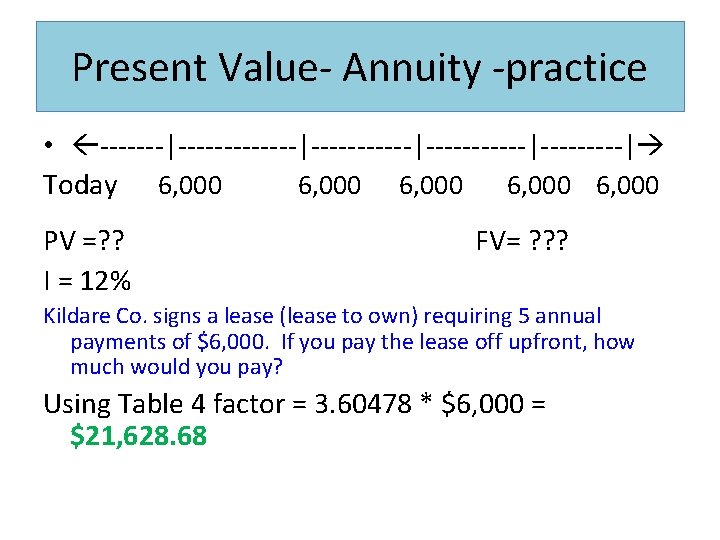 Present Value- Annuity -practice

• ←-------|-------------|-----------|-----------|---------|→

Today 6,000 6,000 6,000 6,000 6,000

PV =?? FV= ???

I = 12%

Kildare Co. signs a lease (lease to own) requiring 5 annual payments of $6,000. If you pay the lease off upfront, how much would you pay?

Using Table 4 factor = 3.60478 * $6,000 = $21,628.68